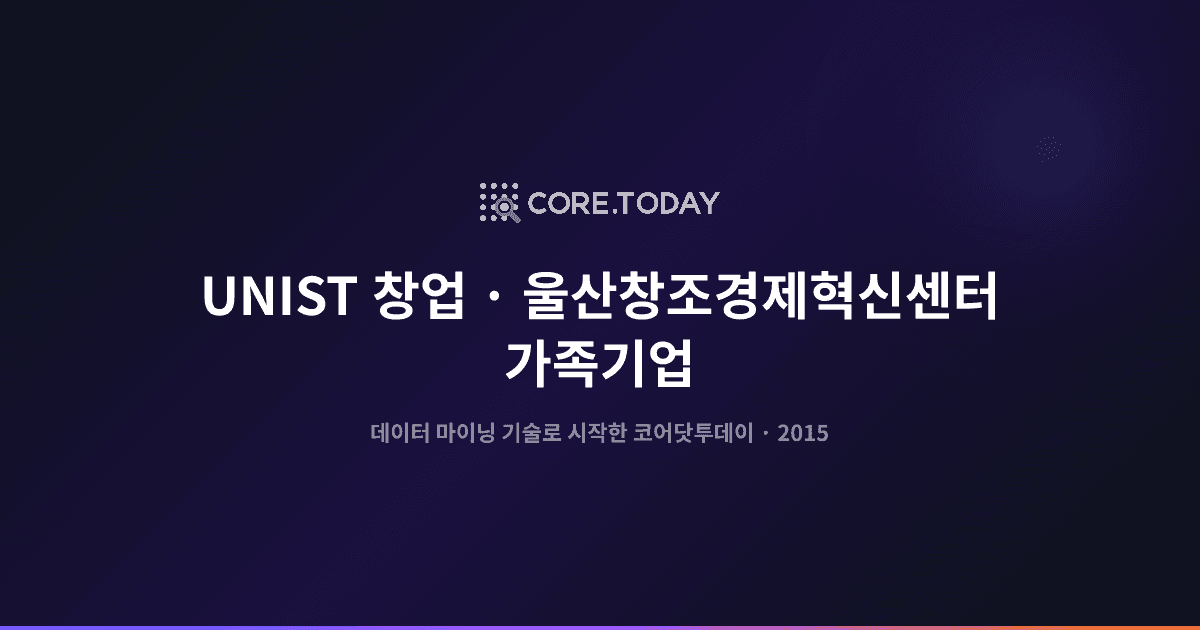 CORE.TODAY

UNIST 창업 · 울산창조경제혁신센터 가족기업

데이터 마이닝 기술로 시작한 코어닷투데이 · 2015